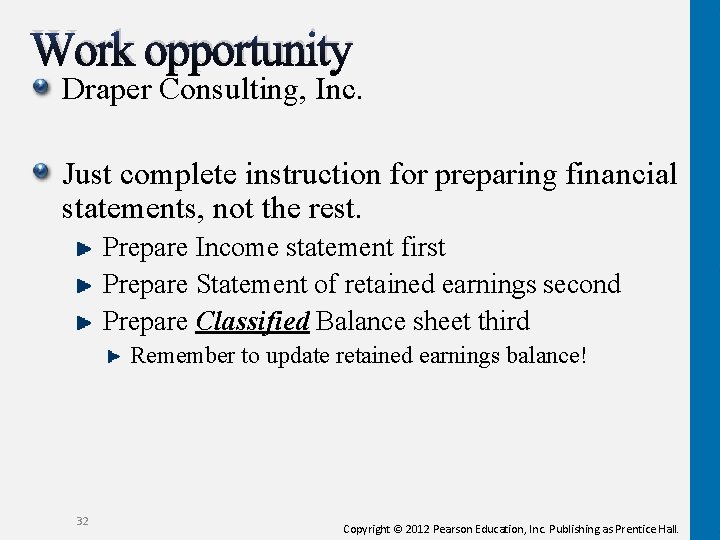 Work opportunity

Draper Consulting, Inc.

Just complete instruction for preparing financial statements, not the rest.

Prepare Income statement first

Prepare Statement of retained earnings second

Prepare Classified Balance sheet third

Remember to update retained earnings balance!

32

Copyright © 2012 Pearson Education, Inc. Publishing as Prentice Hall.